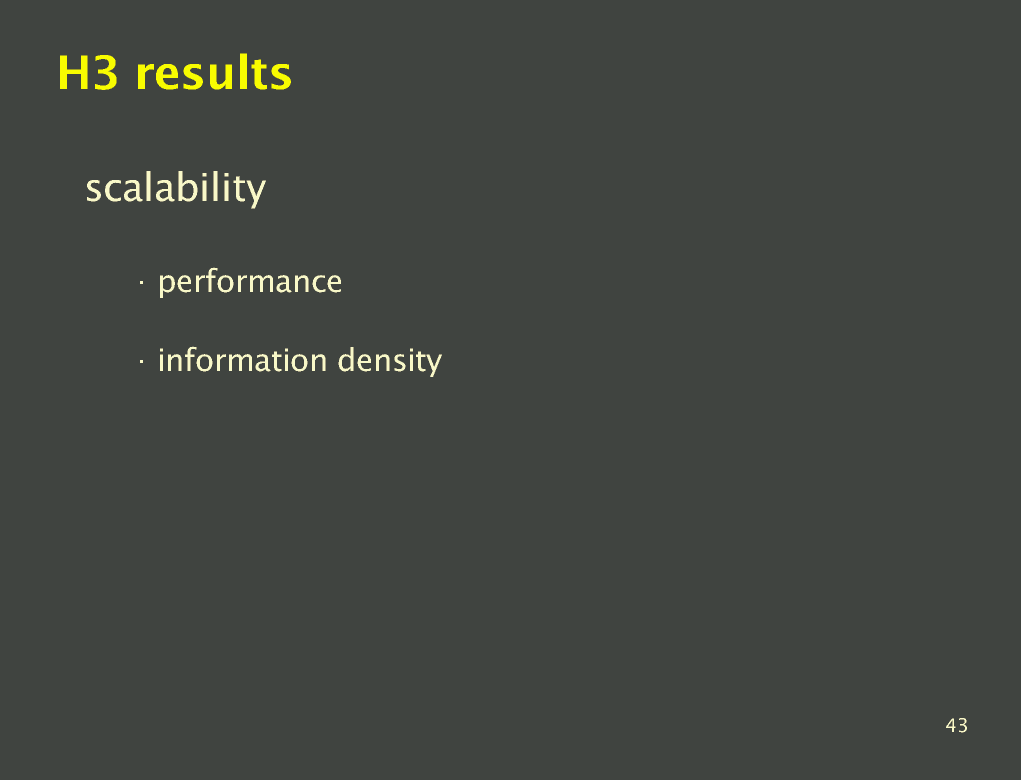 H3 results

scalability

· performance

· information density

43